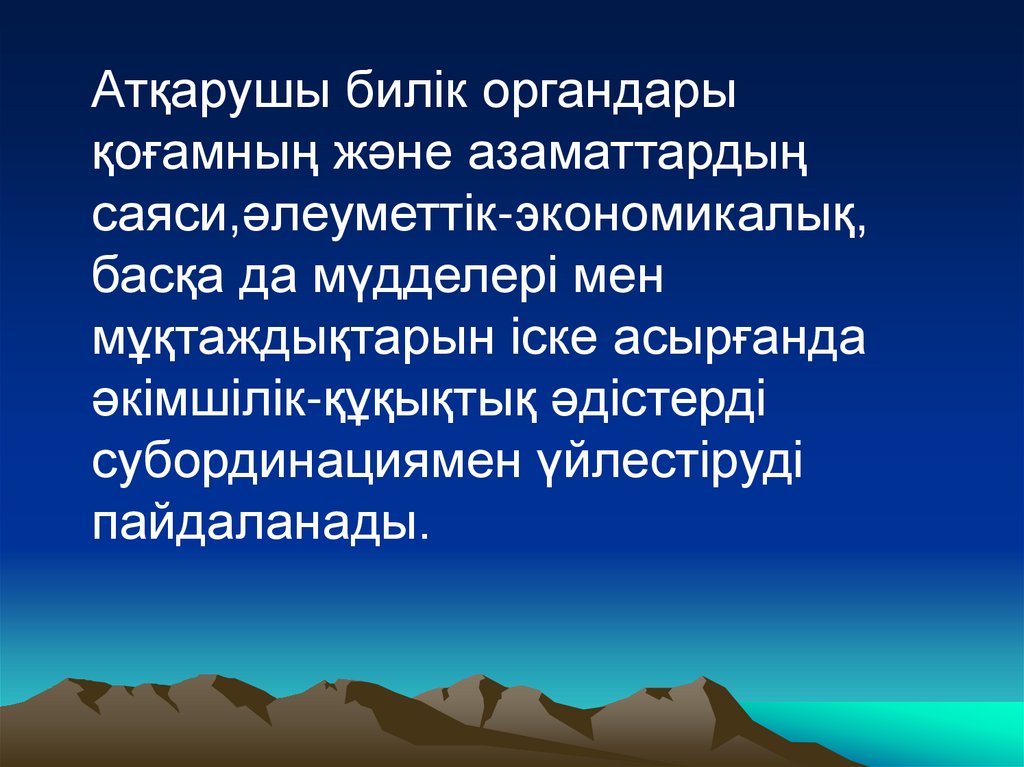 Атқарушы билік органдары қоғамның және азаматтардың саяси,әлеуметтік-экономикалық, басқа да мүдделері мен мұқтаждықтарын іске асырғанда әкімшілік-құқықтық әдістерді субординациямен үйлестіруді пайдаланады.